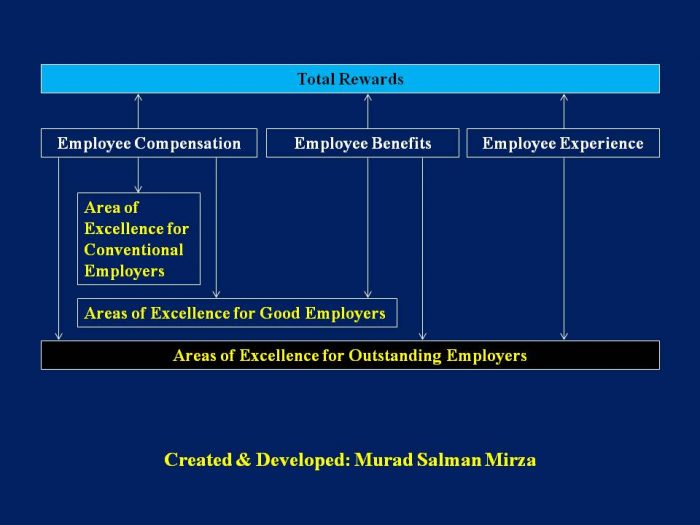 Total Rewards

Employee Compensation

Employee Benefits

Employee Experience

Area of Excellence for Conventional Employers

Areas of Excellence for Good Employers

Areas of Excellence for Outstanding Employers

Created & Developed: Murad Salman Mirza